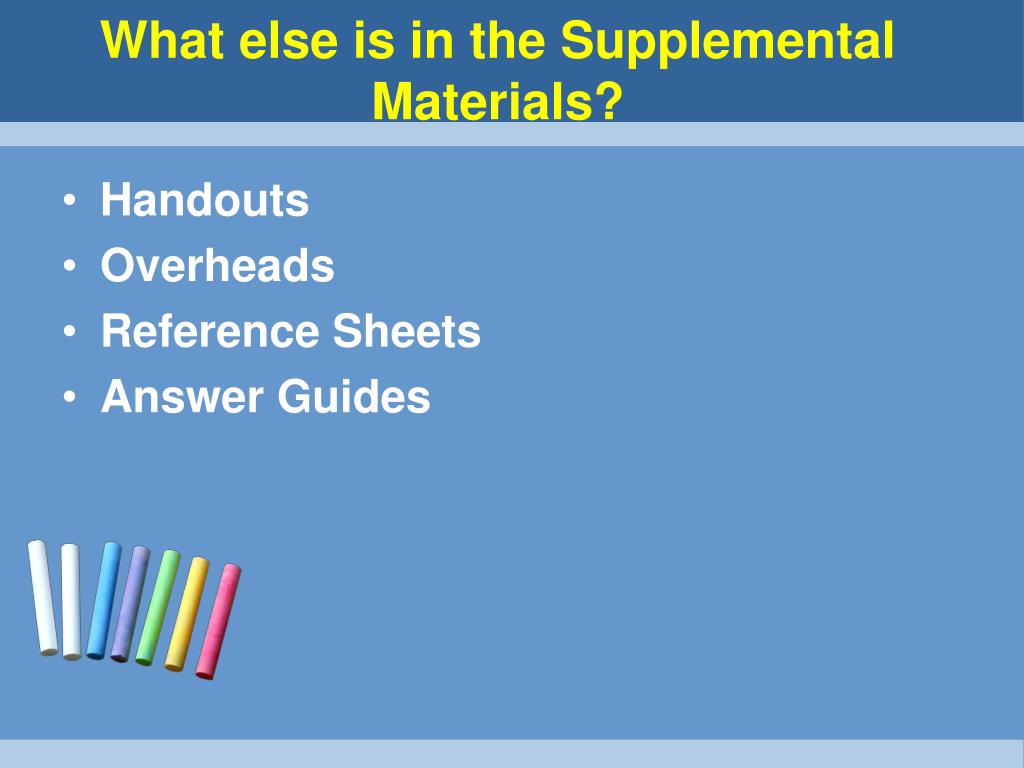 What else is in the Supplemental Materials?

• Handouts
• Overheads
• Reference Sheets
• Answer Guides